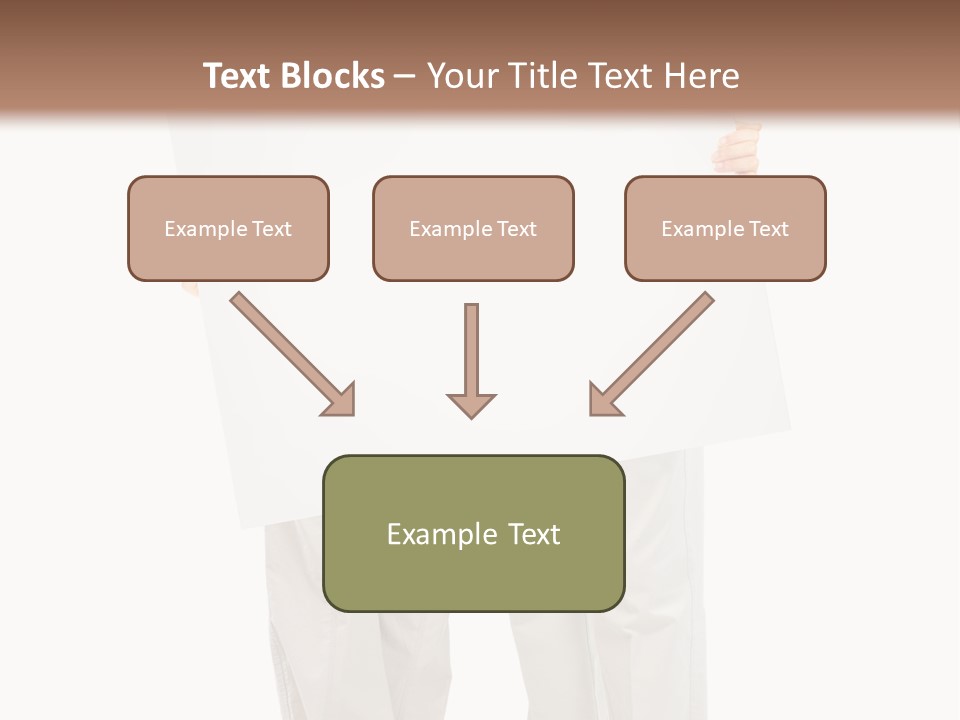 Text Blocks – Your Title Text Here

Example Text

Example Text

Example Text

Example Text